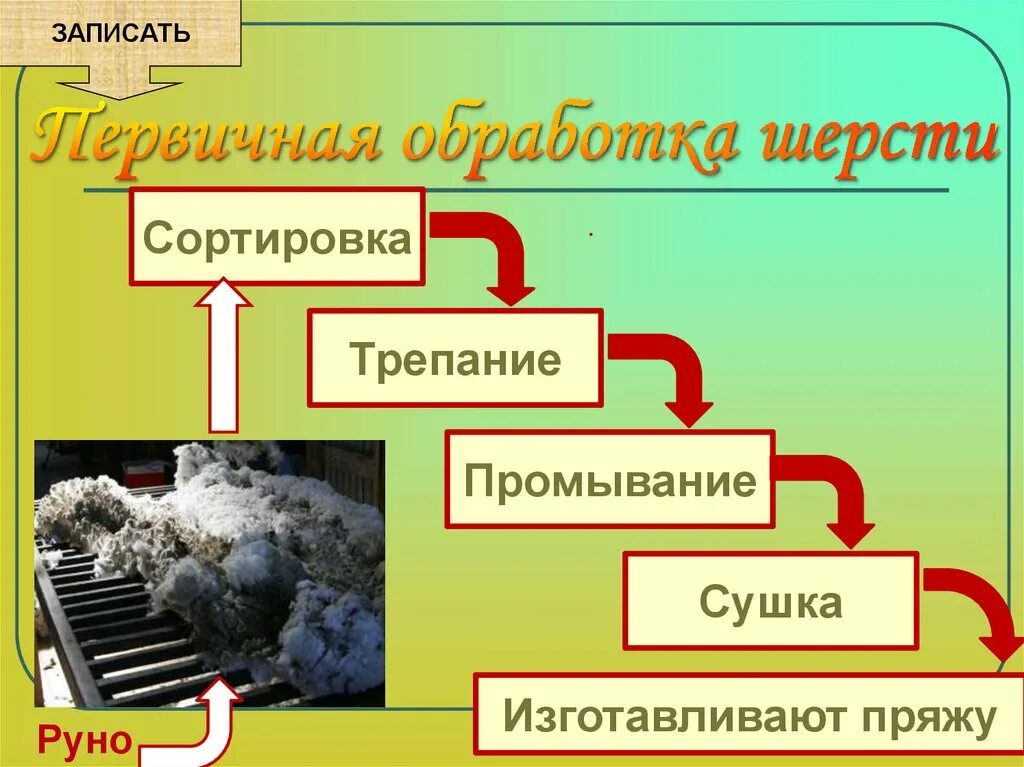 ЗАПИСАТЬ

Первичная обработка шерсти

Сортировка

Трепание

Промывание

Сушка

Изготавливают пряжу

Руно